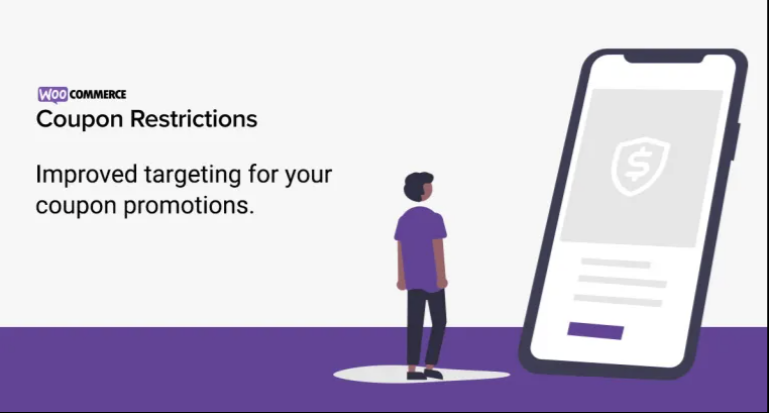 WOO COMMERCE
Coupon Restrictions

Improved targeting for your coupon promotions.

$